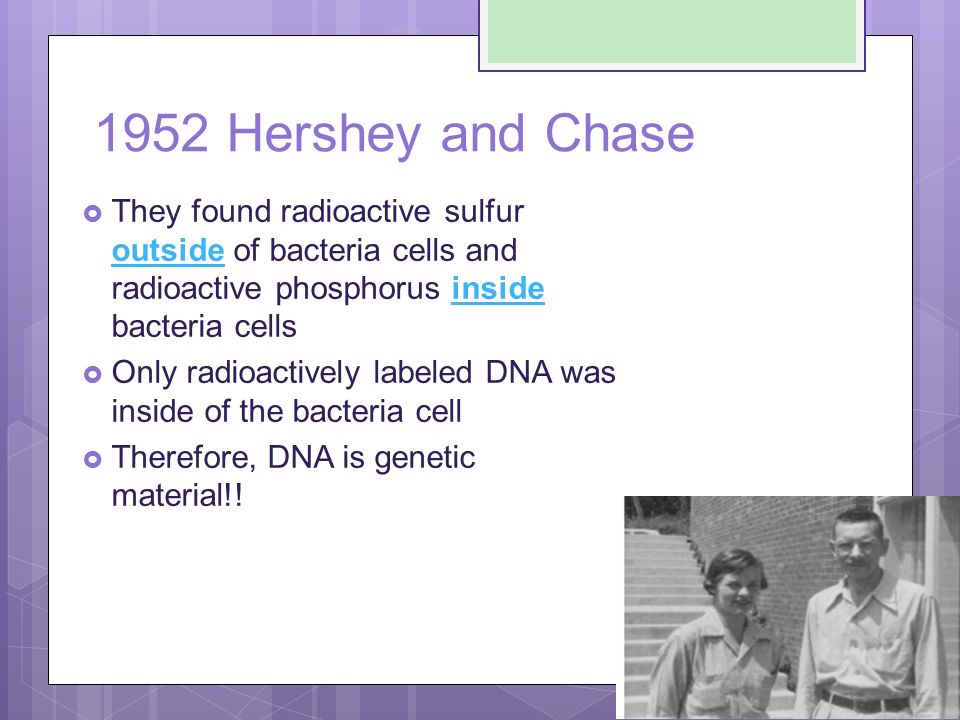 1952 Hershey and Chase

They found radioactive sulfur outside of bacteria cells and radioactive phosphorus inside bacteria cells

Only radioactively labeled DNA was inside of the bacteria cell

Therefore, DNA is genetic material!!